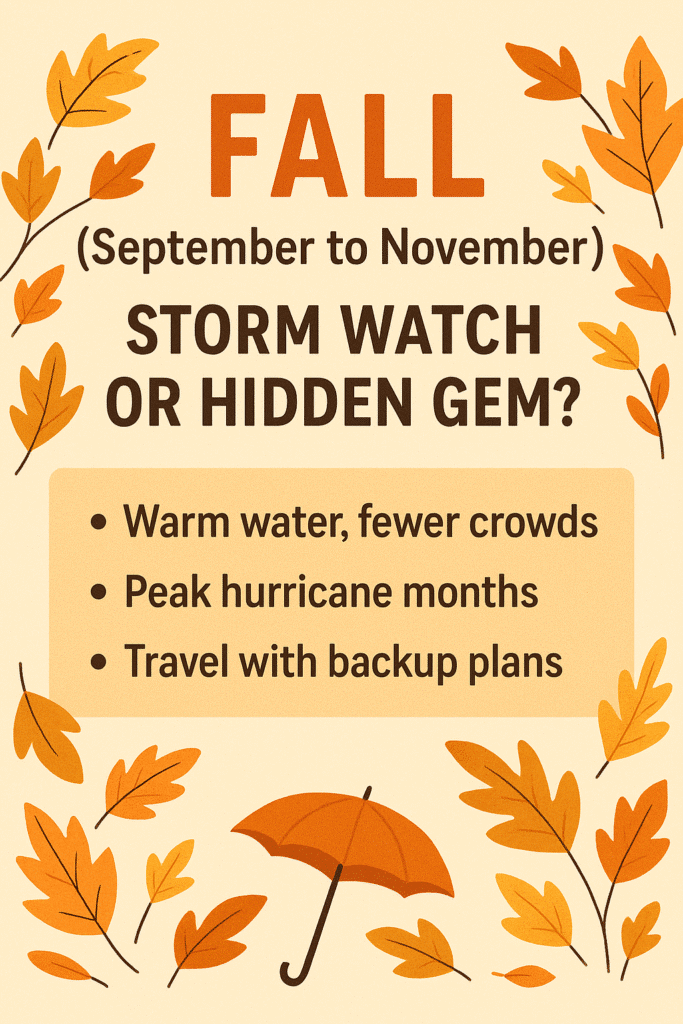 FALL
(September to November)

STORM WATCH OR HIDDEN GEM?

• Warm water, fewer crowds
• Peak hurricane months
• Travel with backup plans